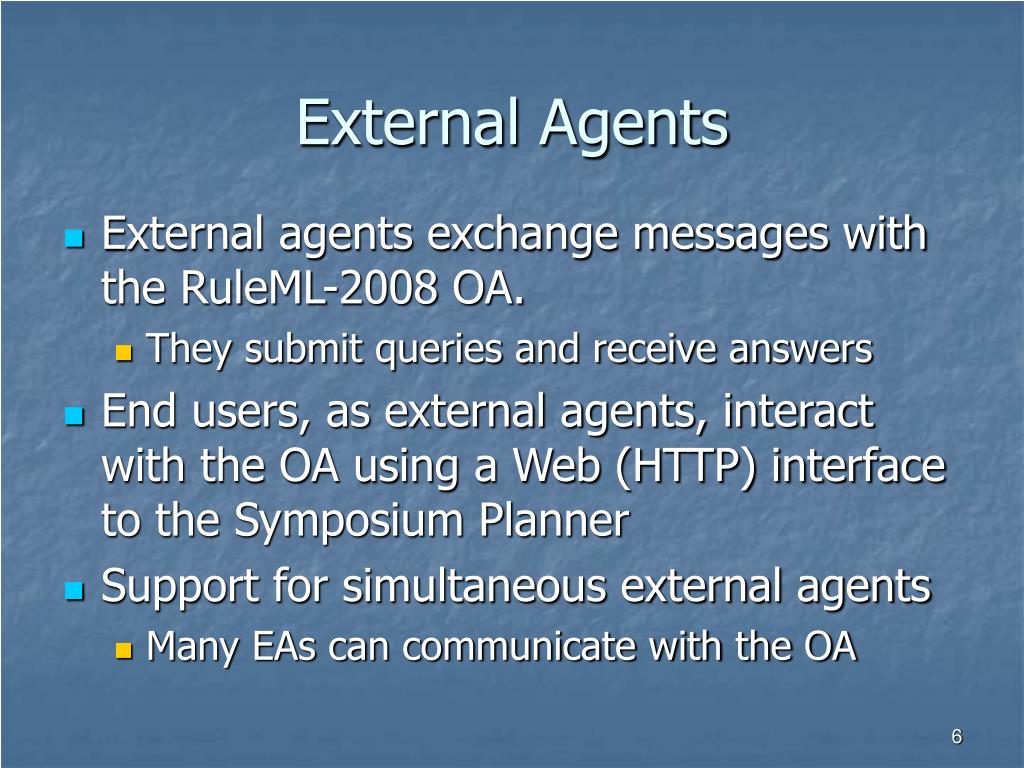 External Agents

External agents exchange messages with the RuleML-2008 OA.

They submit queries and receive answers

End users, as external agents, interact with the OA using a Web (HTTP) interface to the Symposium Planner

Support for simultaneous external agents

Many EAs can communicate with the OA

6